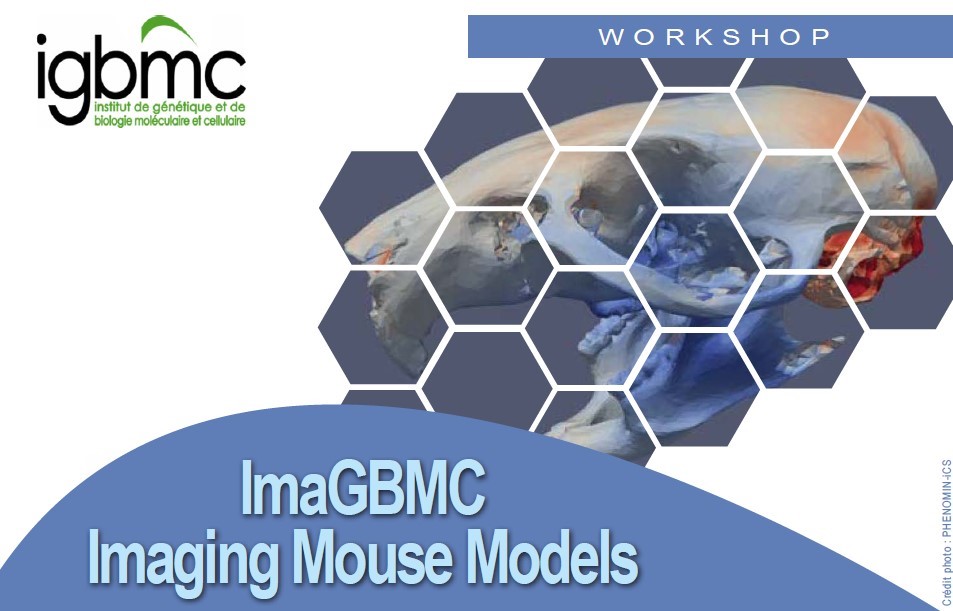 igbmc
institut de génétique et de biologie moléculaire et cellulaire

WORKSHOP

ImaGBMC
Imaging Mouse Models

Crédit photo : PHENOMIN-ICS